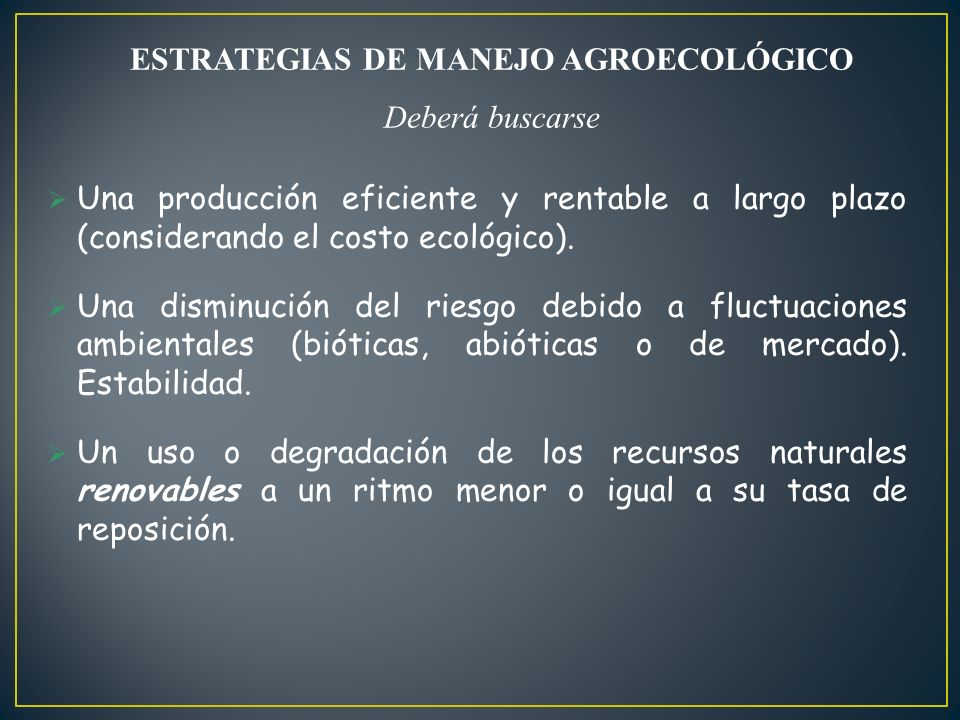 ESTRATEGIAS DE MANEJO AGROECOLÓGICO

Deberá buscarse

➢ Una producción eficiente y rentable a largo plazo (considerando el costo ecológico).

➢ Una disminución del riesgo debido a fluctuaciones ambientales (bióticas, abióticas o de mercado). Estabilidad.

➢ Un uso o degradación de los recursos naturales renovables a un ritmo menor o igual a su tasa de reposición.